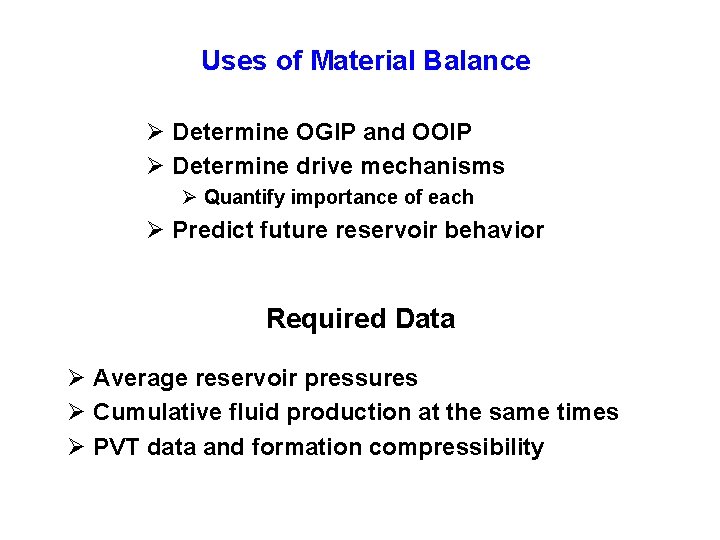 Uses of Material Balance

➢ Determine OGIP and OOIP
➢ Determine drive mechanisms
➢ Quantify importance of each
➢ Predict future reservoir behavior

Required Data

➢ Average reservoir pressures
➢ Cumulative fluid production at the same times
➢ PVT data and formation compressibility